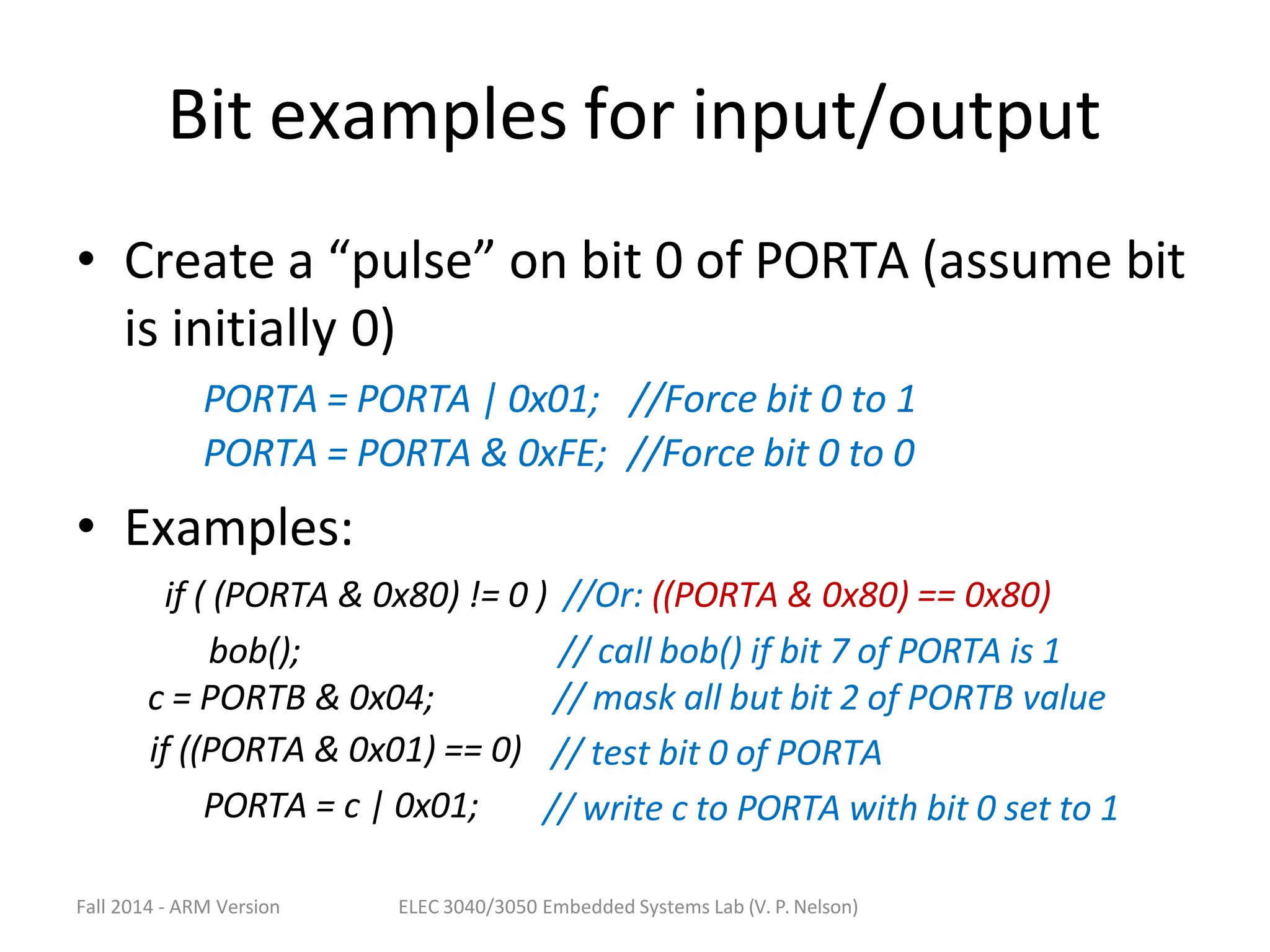 Bit examples for input/output

• Create a “pulse” on bit 0 of PORTA (assume bit is initially 0)

PORTA = PORTA | 0x01; //Force bit 0 to 1
PORTA = PORTA & 0xFE; //Force bit 0 to 0

• Examples:

if ( (PORTA & 0x80) != 0 ) //Or: ((PORTA & 0x80) == 0x80)
bob(); // call bob() if bit 7 of PORTA is 1
c = PORTB & 0x04; // mask all but bit 2 of PORTB value
if ((PORTA & 0x01) == 0) // test bit 0 of PORTA
PORTA = c | 0x01; // write c to PORTA with bit 0 set to 1

Fall 2014 - ARM Version ELEC 3040/3050 Embedded Systems Lab (V. P. Nelson)